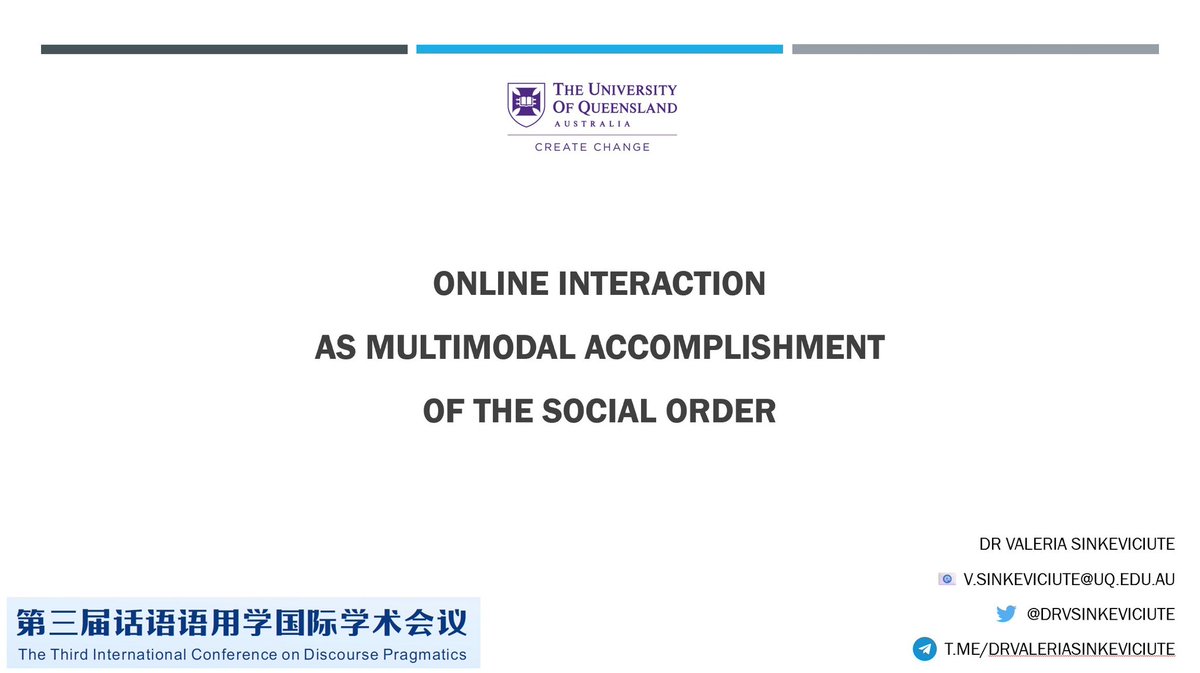 THE UNIVERSITY OF QUEENSLAND
AUSTRALIA
CREATE CHANGE

ONLINE INTERACTION
AS MULTIMODAL ACCOMPLISHMENT
OF THE SOCIAL ORDER

DR VALERIA SINKEVICIUTE
V.SINKEVICIUTE@UQ.EDU.AU
@DRVSINKEVICIUTE
T.ME/DRVALERIASINKEVICIUTE

第三届话语语用学国际学术会议
The Third International Conference on Discourse Pragmatics